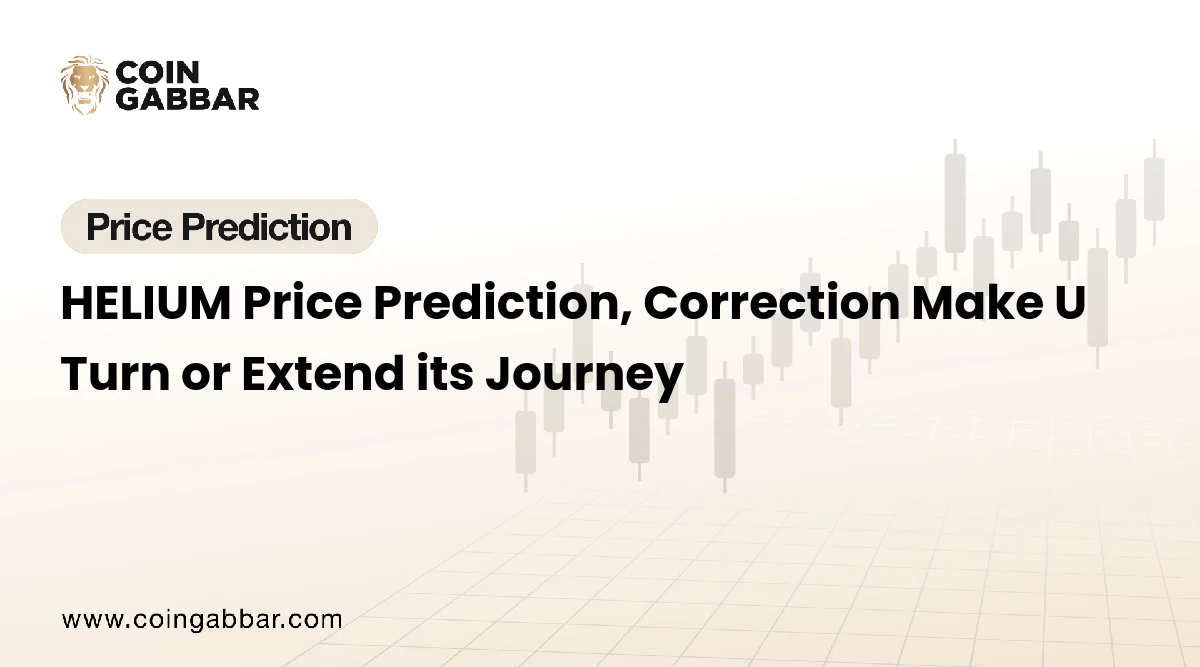 COIN
GABBAR

Price Prediction

HELIUM Price Prediction, Correction Make U Turn or Extend its Journey

www.coingabbar.com